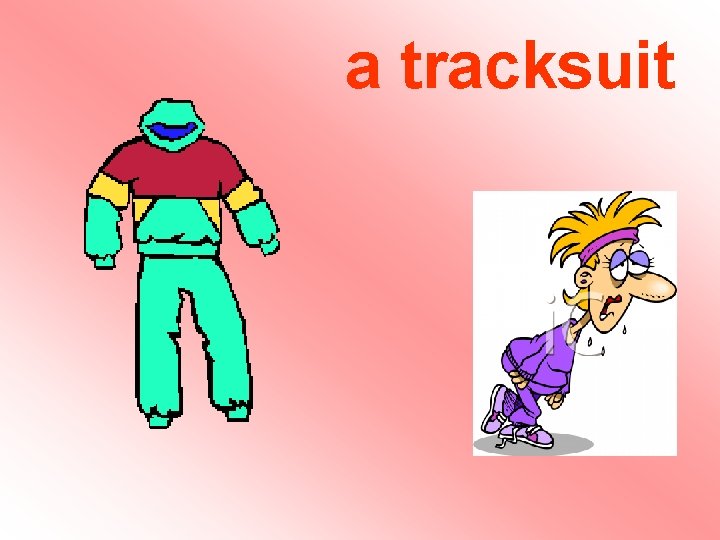 a tracksuit